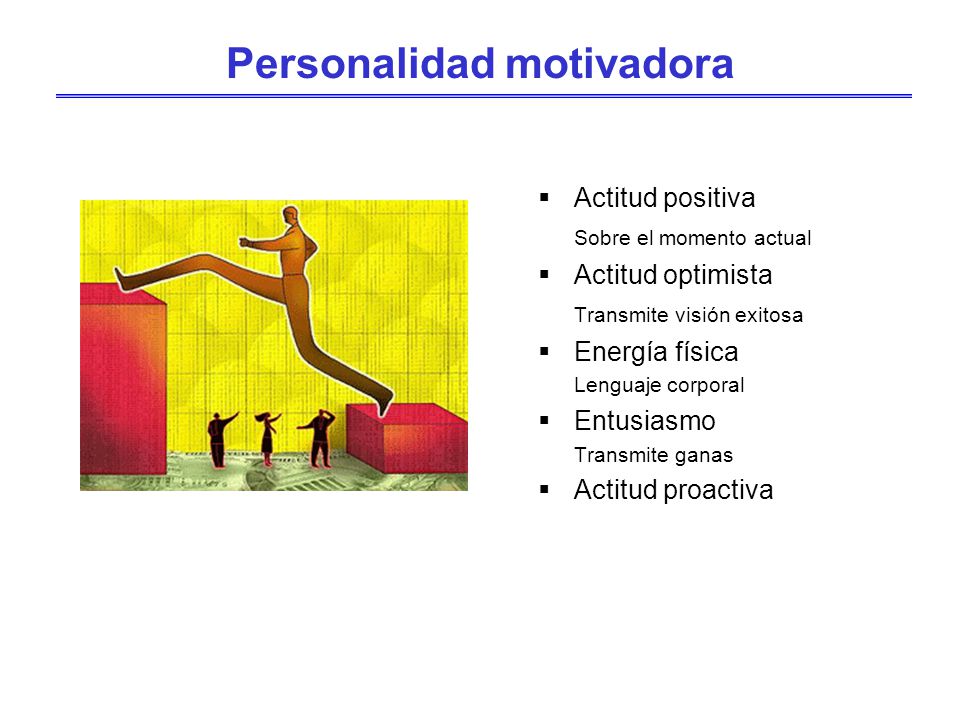 Personalidad motivadora

- Actitud positiva
  Sobre el momento actual
- Actitud optimista
  Transmite visión exitosa
- Energía física
  Lenguaje corporal
- Entusiasmo
  Transmite ganas
- Actitud proactiva